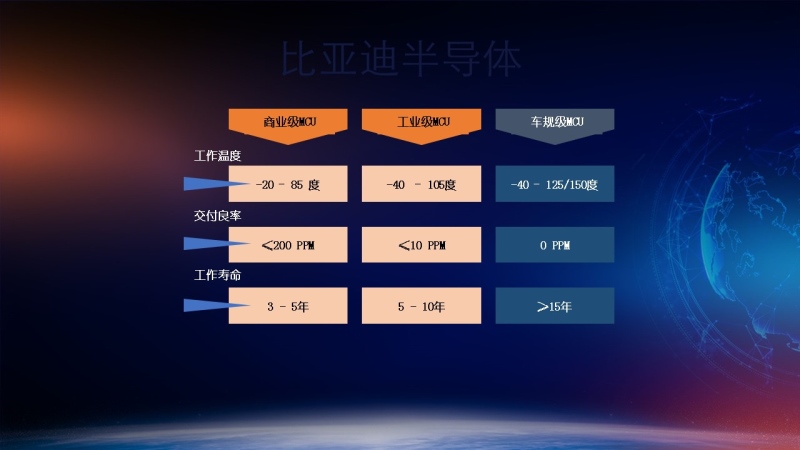 比亚迪半导体

| | 商业级MCU | 工业级MCU | 车规级MCU |
|---|---|---|---|
| 工作温度 | -20 - 85 度 | -40 - 105度 | -40 - 125/150度 |
| 交付良率 | <200 PPM | <10 PPM | 0 PPM |
| 工作寿命 | 3 - 5年 | 5 - 10年 | >15年 |